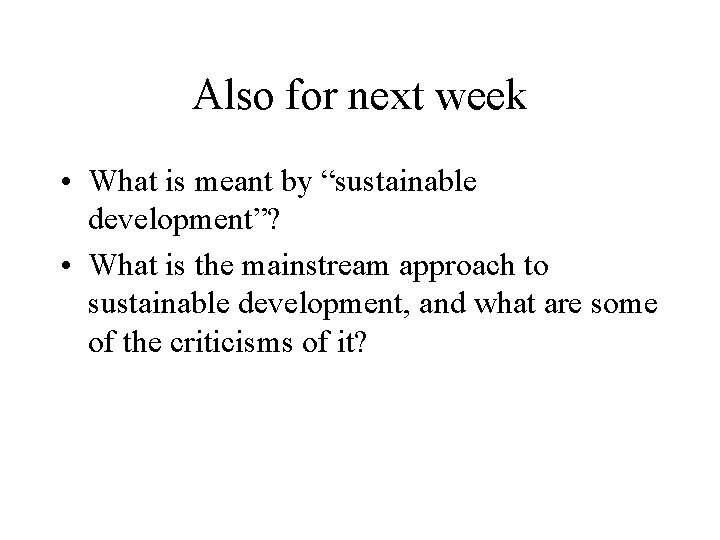 Also for next week

• What is meant by “sustainable development”?

• What is the mainstream approach to sustainable development, and what are some of the criticisms of it?